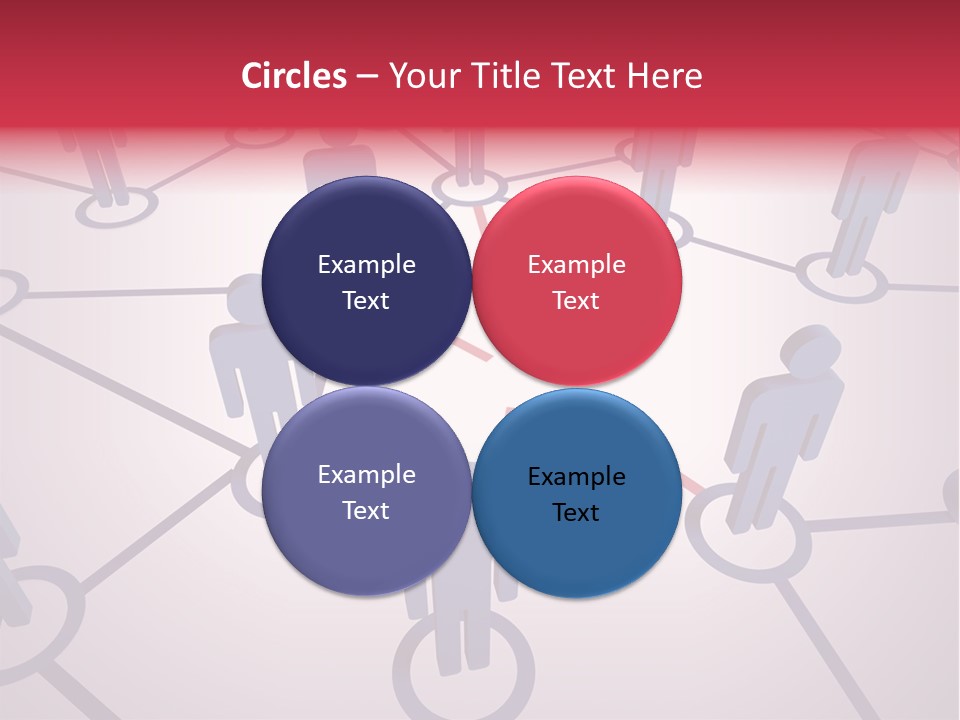 Circles – Your Title Text Here

Example Text

Example Text

Example Text

Example Text